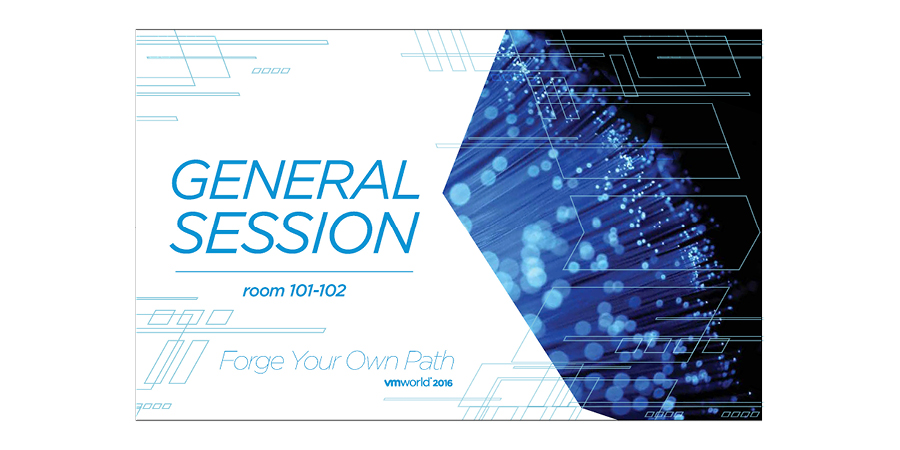 GENERAL SESSION

room 101-102

Forge Your Own Path

vmworld 2016